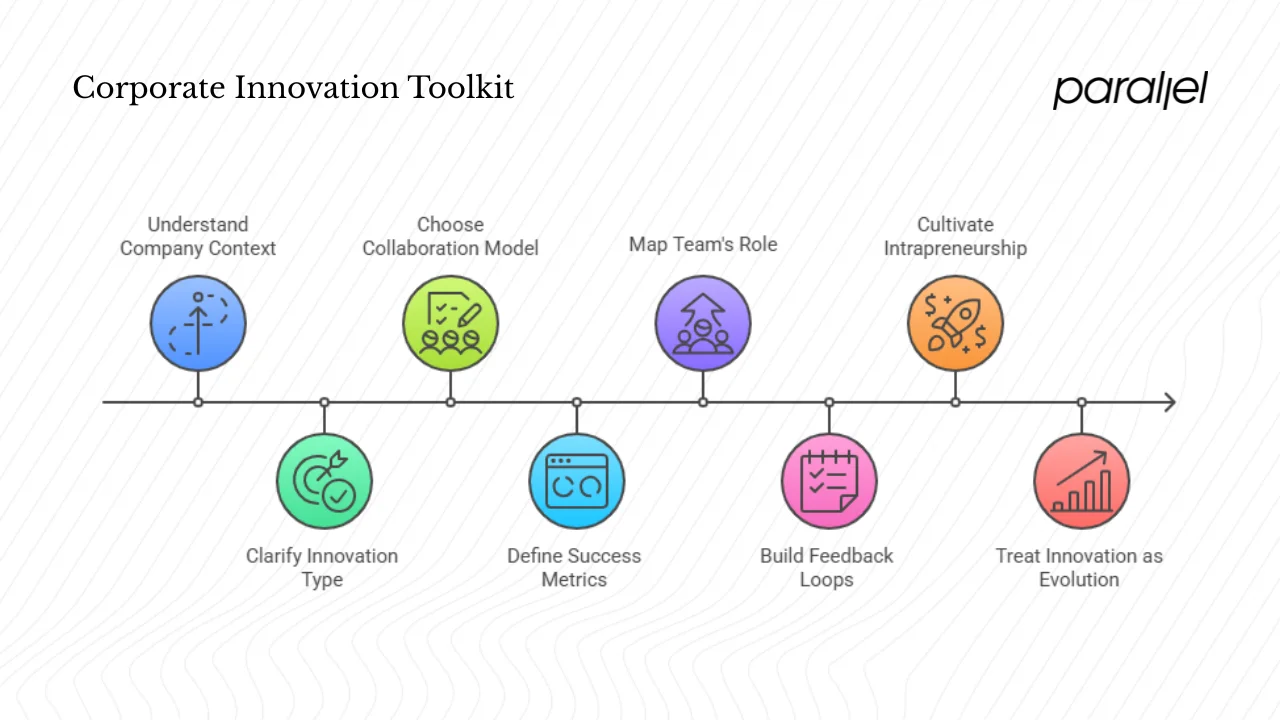 Corporate Innovation Toolkit

parallel

Understand Company Context

Clarify Innovation Type

Choose Collaboration Model

Define Success Metrics

Map Team's Role

Build Feedback Loops

Cultivate Intrapreneurship

Treat Innovation as Evolution